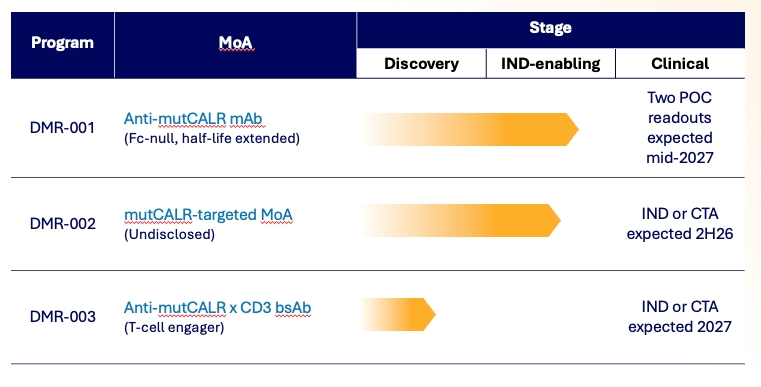 | Program | MoA | Stage: Discovery | Stage: IND-enabling | Stage: Clinical |
|---|---|---|---|---|
| DMR-001 | Anti-mutCALR mAb (Fc-null, half-life extended) | | | Two POC readouts expected mid-2027 |
| DMR-002 | mutCALR-targeted MoA (Undisclosed) | | | IND or CTA expected 2H26 |
| DMR-003 | Anti-mutCALR x CD3 bsAb (T-cell engager) | | | IND or CTA expected 2027 |